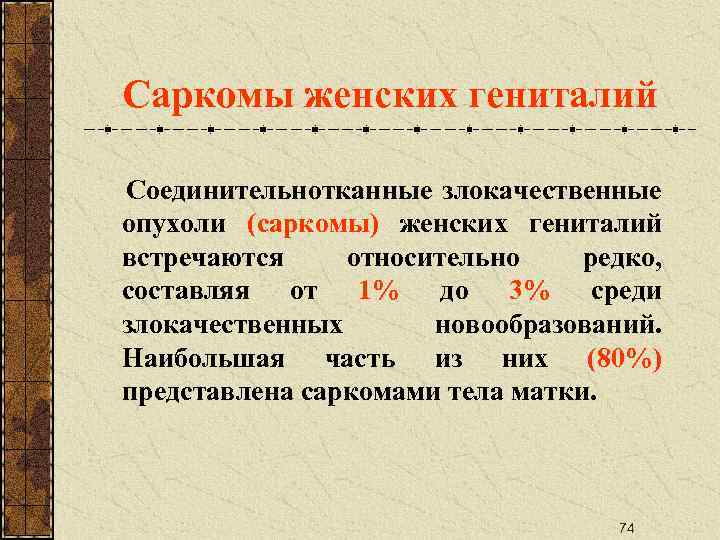 Саркомы женских гениталий

Соединительнотканные злокачественные опухоли (саркомы) женских гениталий встречаются относительно редко, составляя от 1% до 3% среди злокачественных новообразований. Наибольшая часть из них (80%) представлена саркомами тела матки.

74